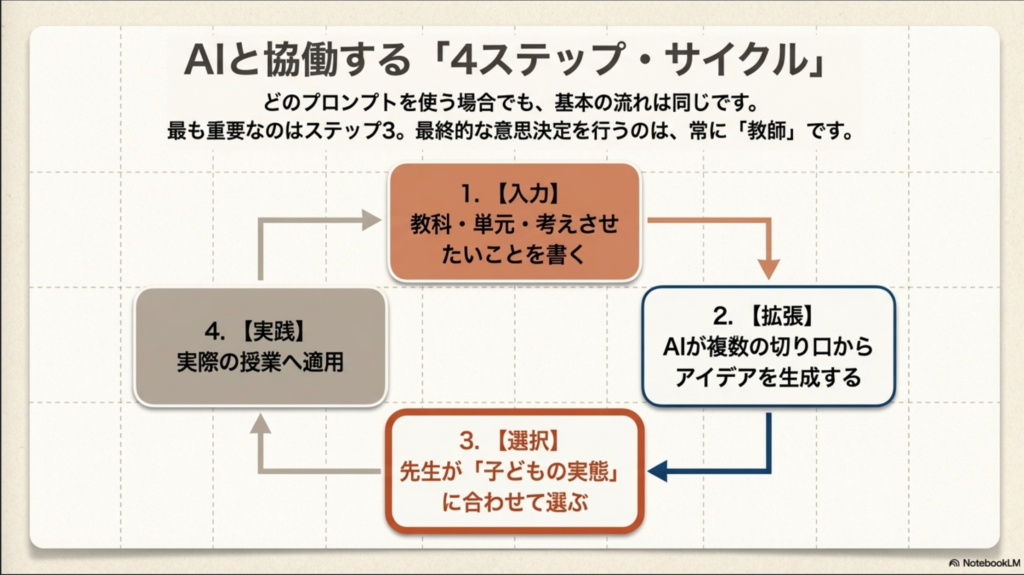 AIと協働する「4ステップ・サイクル」

どのプロンプトを使う場合でも、基本の流れは同じです。
最も重要なのはステップ3。最終的な意思決定を行うのは、常に「教師」です。

1.【入力】
教科・単元・考えさせたいことを書く

2.【拡張】
AIが複数の切り口からアイデアを生成する

3.【選択】
先生が「子どもの実態」に合わせて選ぶ

4.【実践】
実際の授業へ適用

NotebookLM